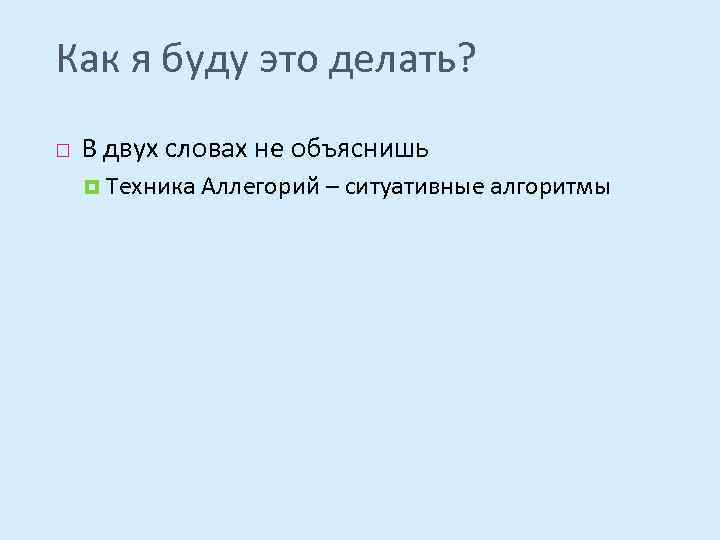 Как я буду это делать?

В двух словах не объяснишь

Техника Аллегорий – ситуативные алгоритмы